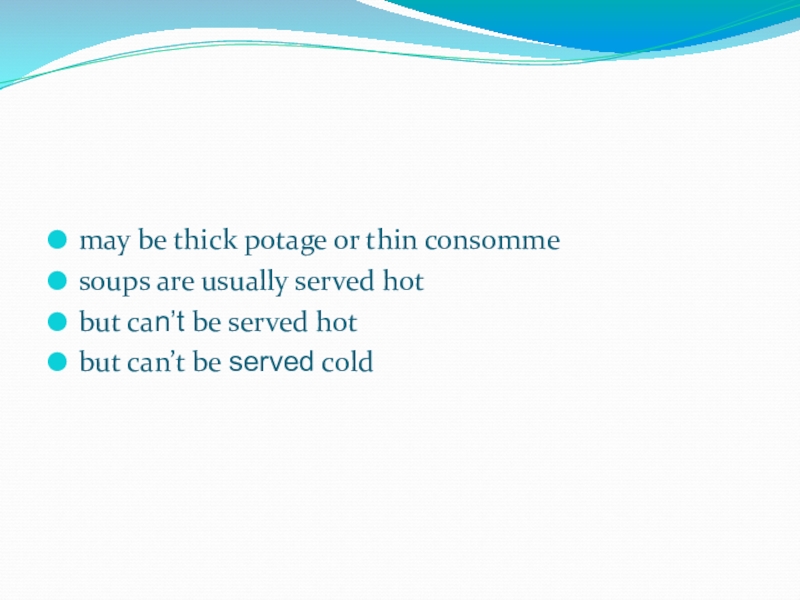 may be thick potage or thin consomme
soups are usually served hot
but can't be served hot
but can't be served cold